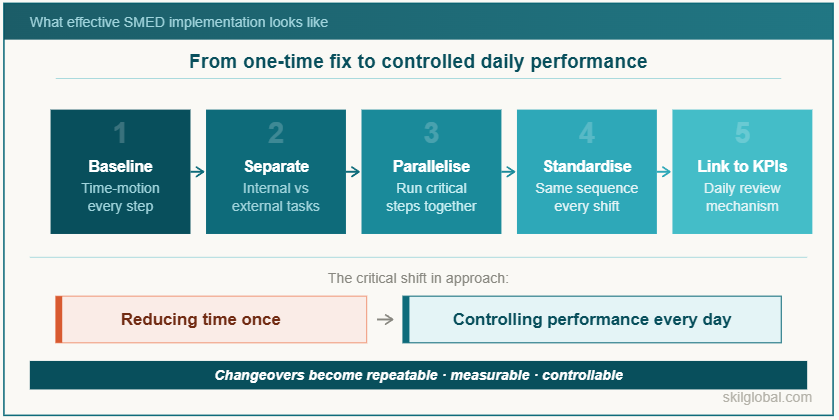 What effective SMED implementation looks like

From one-time fix to controlled daily performance

1
Baseline
Time-motion every step

2
Separate
Internal vs external tasks

3
Parallelise
Run critical steps together

4
Standardise
Same sequence every shift

5
Link to KPIs
Daily review mechanism

The critical shift in approach:

Reducing time once

Controlling performance every day

Changeovers become repeatable · measurable · controllable

skilglobal.com